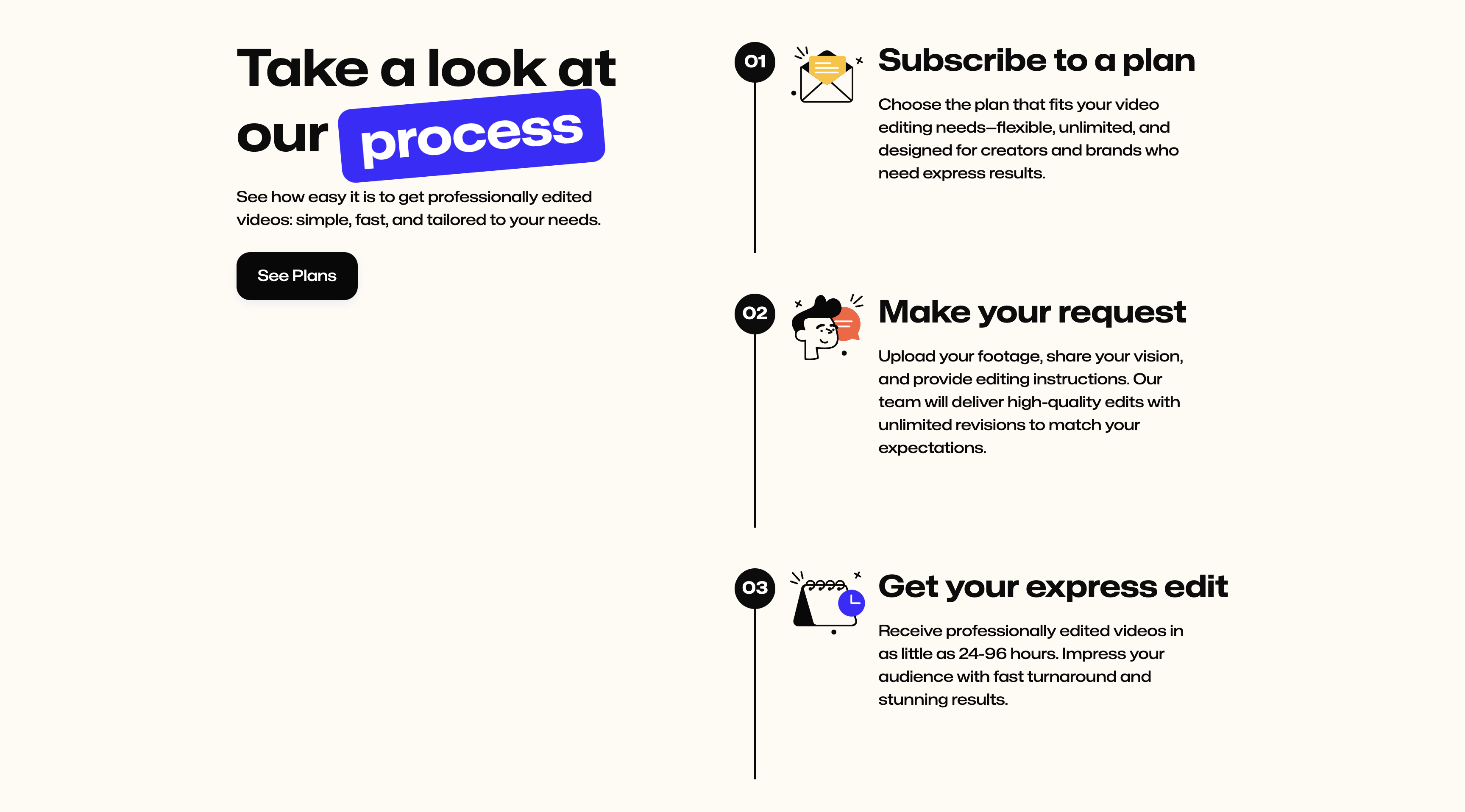 Take a look at our process

See how easy it is to get professionally edited videos: simple, fast, and tailored to your needs.

See Plans

01

Subscribe to a plan

Choose the plan that fits your video editing needs—flexible, unlimited, and designed for creators and brands who need express results.

02

Make your request

Upload your footage, share your vision, and provide editing instructions. Our team will deliver high-quality edits with unlimited revisions to match your expectations.

03

Get your express edit

Receive professionally edited videos in as little as 24-96 hours. Impress your audience with fast turnaround and stunning results.